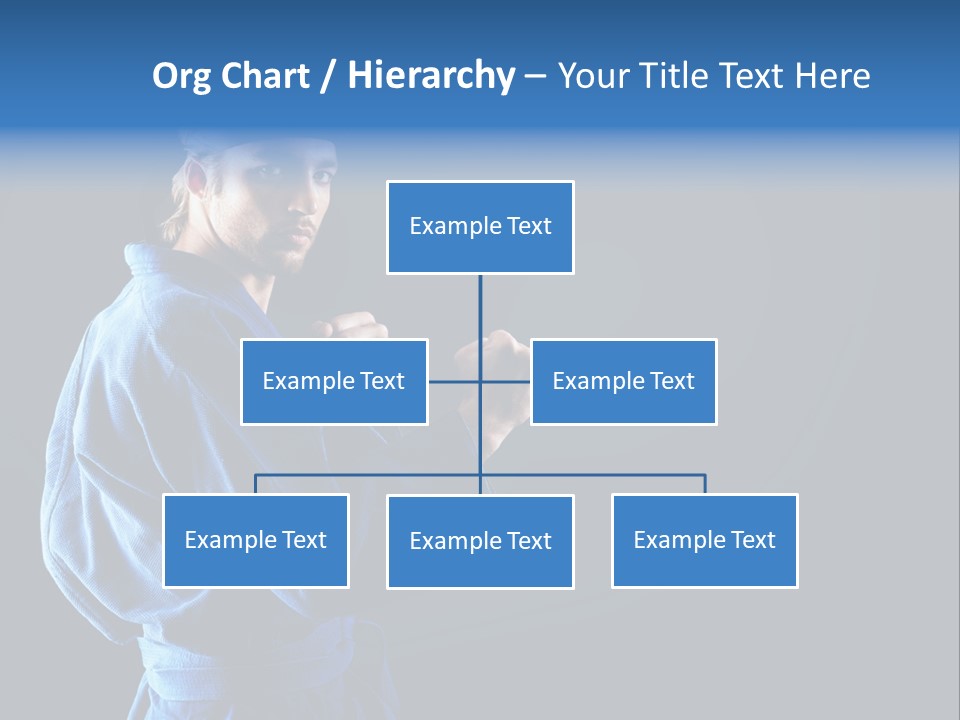 Org Chart / Hierarchy – Your Title Text Here

Example Text

Example Text

Example Text

Example Text

Example Text

Example Text